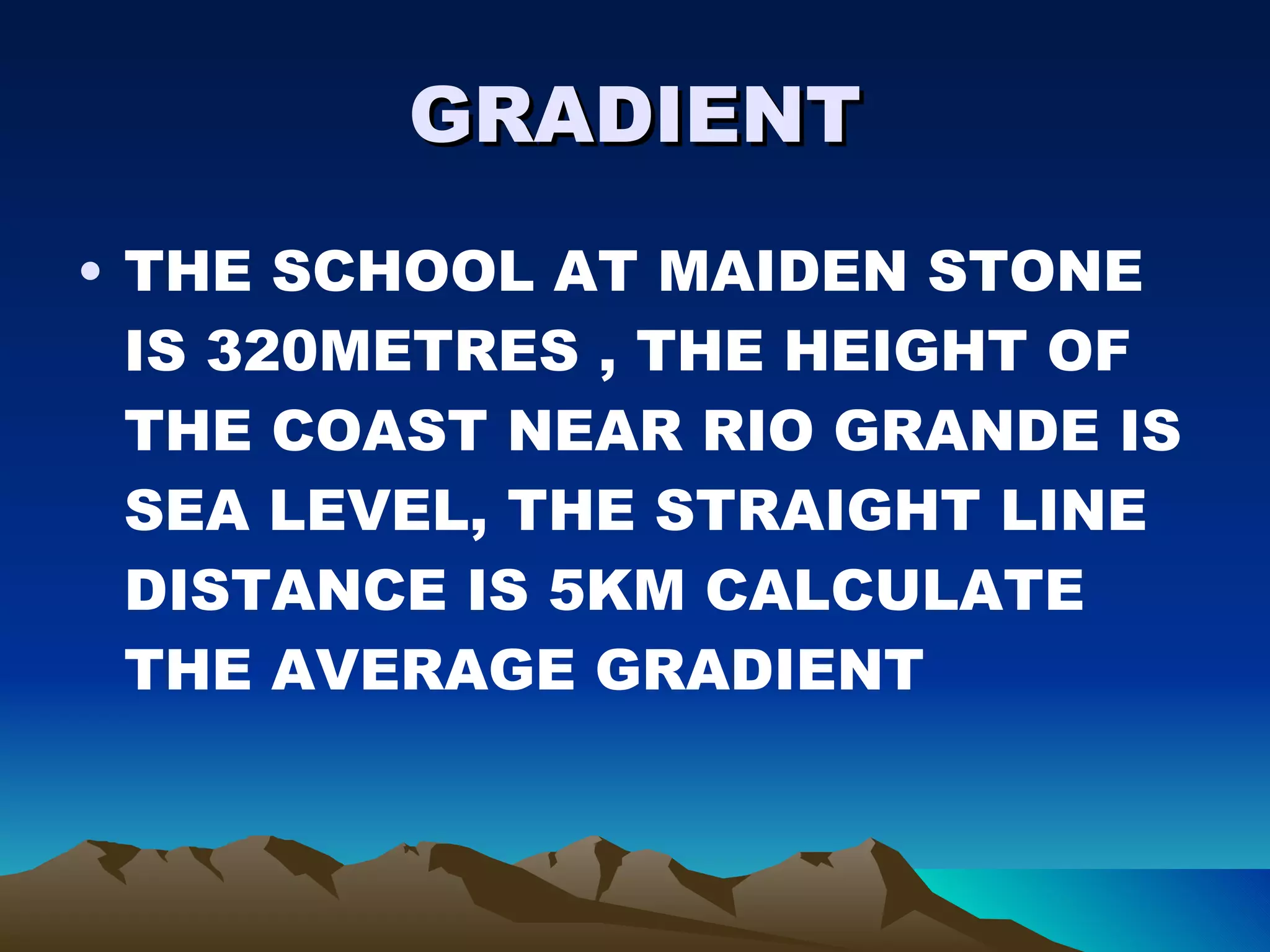 GRADIENT

• THE SCHOOL AT MAIDEN STONE IS 320METRES , THE HEIGHT OF THE COAST NEAR RIO GRANDE IS SEA LEVEL, THE STRAIGHT LINE DISTANCE IS 5KM CALCULATE THE AVERAGE GRADIENT